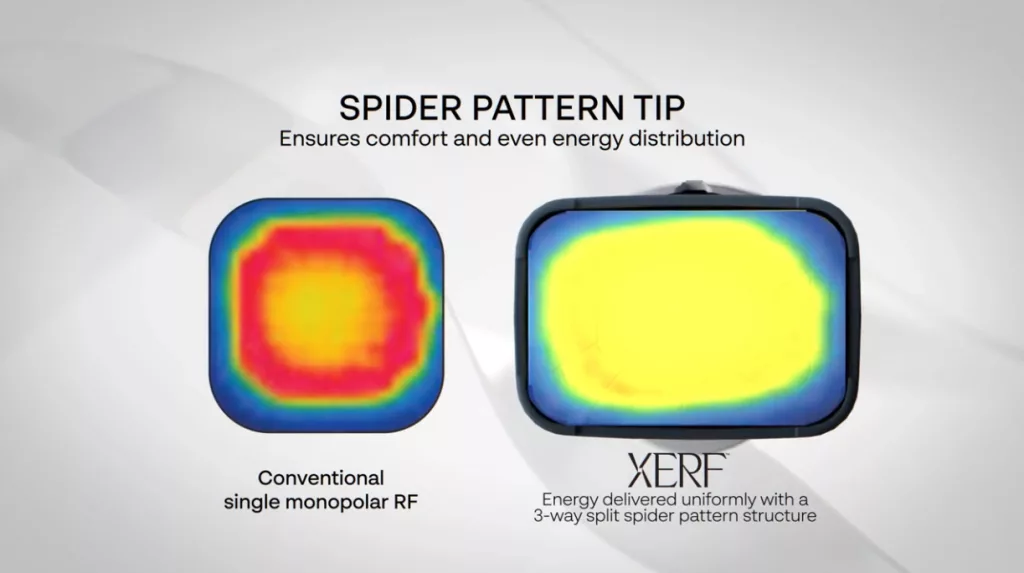 SPIDER PATTERN TIP
Ensures comfort and even energy distribution

Conventional single monopolar RF

XERF
Energy delivered uniformly with a 3-way split spider pattern structure